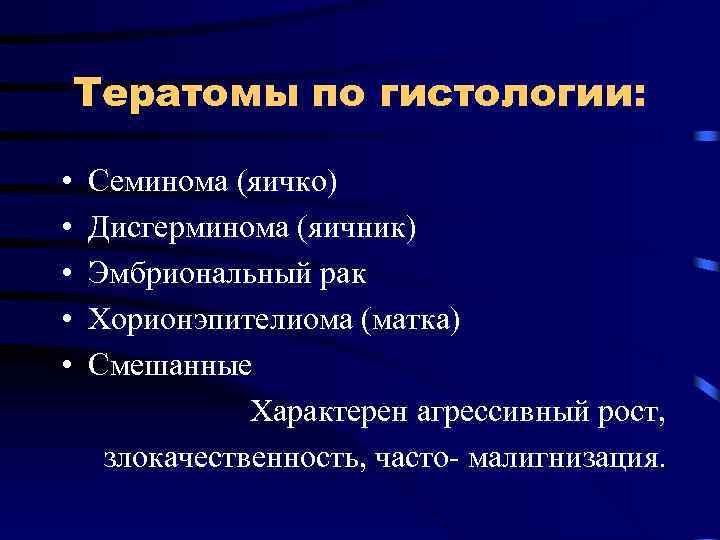 Тератомы по гистологии:

• Семинома (яичко)
• Дисгерминома (яичник)
• Эмбриональный рак
• Хорионэпителиома (матка)
• Смешанные

Характерен агрессивный рост, злокачественность, часто- малигнизация.